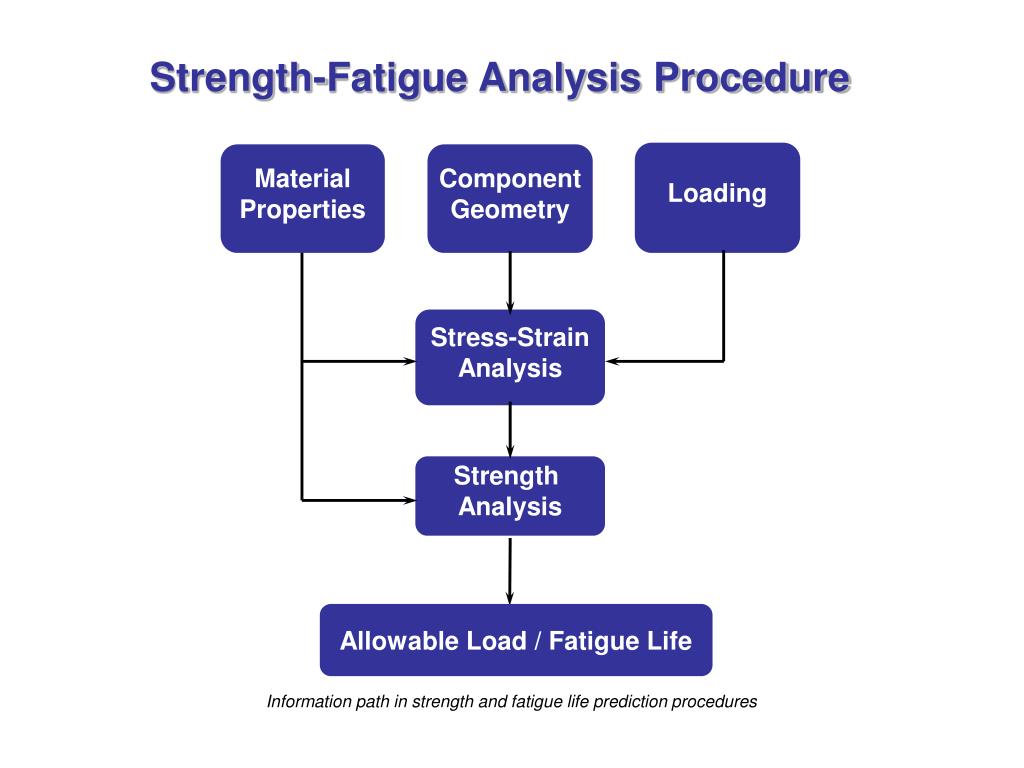 Strength-Fatigue Analysis Procedure

Material Properties

Component Geometry

Loading

Stress-Strain Analysis

Strength Analysis

Allowable Load / Fatigue Life

Information path in strength and fatigue life prediction procedures